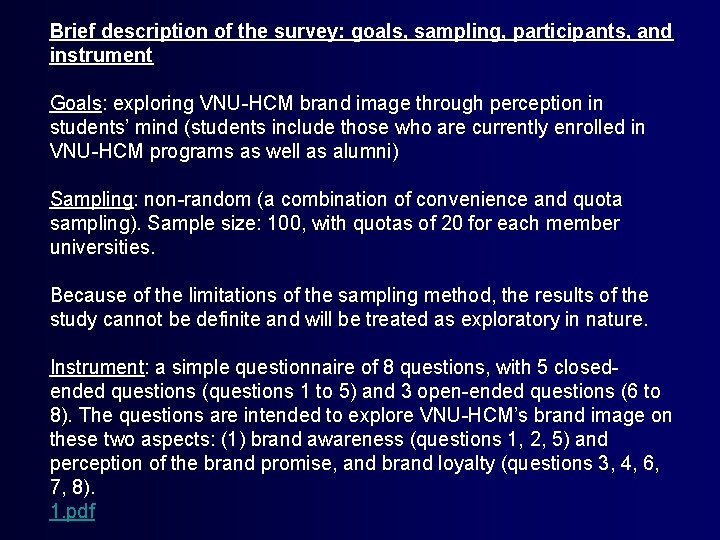 Brief description of the survey: goals, sampling, participants, and instrument

Goals: exploring VNU-HCM brand image through perception in students' mind (students include those who are currently enrolled in VNU-HCM programs as well as alumni)

Sampling: non-random (a combination of convenience and quota sampling). Sample size: 100, with quotas of 20 for each member universities.

Because of the limitations of the sampling method, the results of the study cannot be definite and will be treated as exploratory in nature.

Instrument: a simple questionnaire of 8 questions, with 5 closed-ended questions (questions 1 to 5) and 3 open-ended questions (6 to 8). The questions are intended to explore VNU-HCM's brand image on these two aspects: (1) brand awareness (questions 1, 2, 5) and perception of the brand promise, and brand loyalty (questions 3, 4, 6, 7, 8).
1.pdf